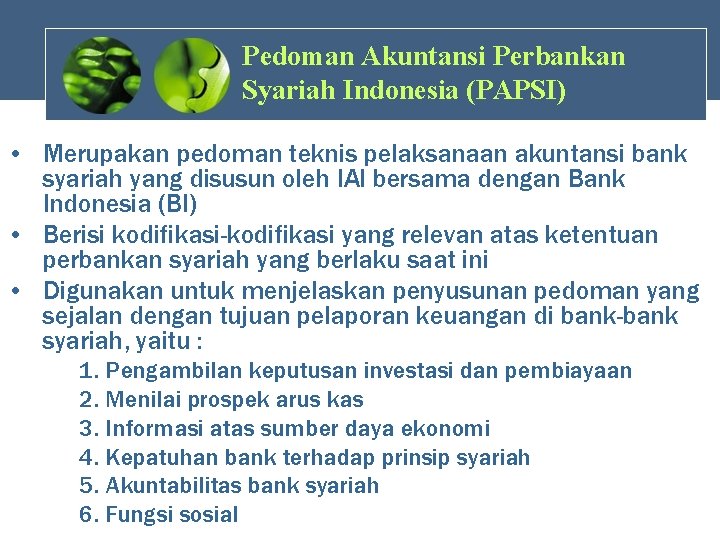 Pedoman Akuntansi Perbankan Syariah Indonesia (PAPSI)

• Merupakan pedoman teknis pelaksanaan akuntansi bank syariah yang disusun oleh IAI bersama dengan Bank Indonesia (BI)
• Berisi kodifikasi-kodifikasi yang relevan atas ketentuan perbankan syariah yang berlaku saat ini
• Digunakan untuk menjelaskan penyusunan pedoman yang sejalan dengan tujuan pelaporan keuangan di bank-bank syariah, yaitu :
1. Pengambilan keputusan investasi dan pembiayaan
2. Menilai prospek arus kas
3. Informasi atas sumber daya ekonomi
4. Kepatuhan bank terhadap prinsip syariah
5. Akuntabilitas bank syariah
6. Fungsi sosial